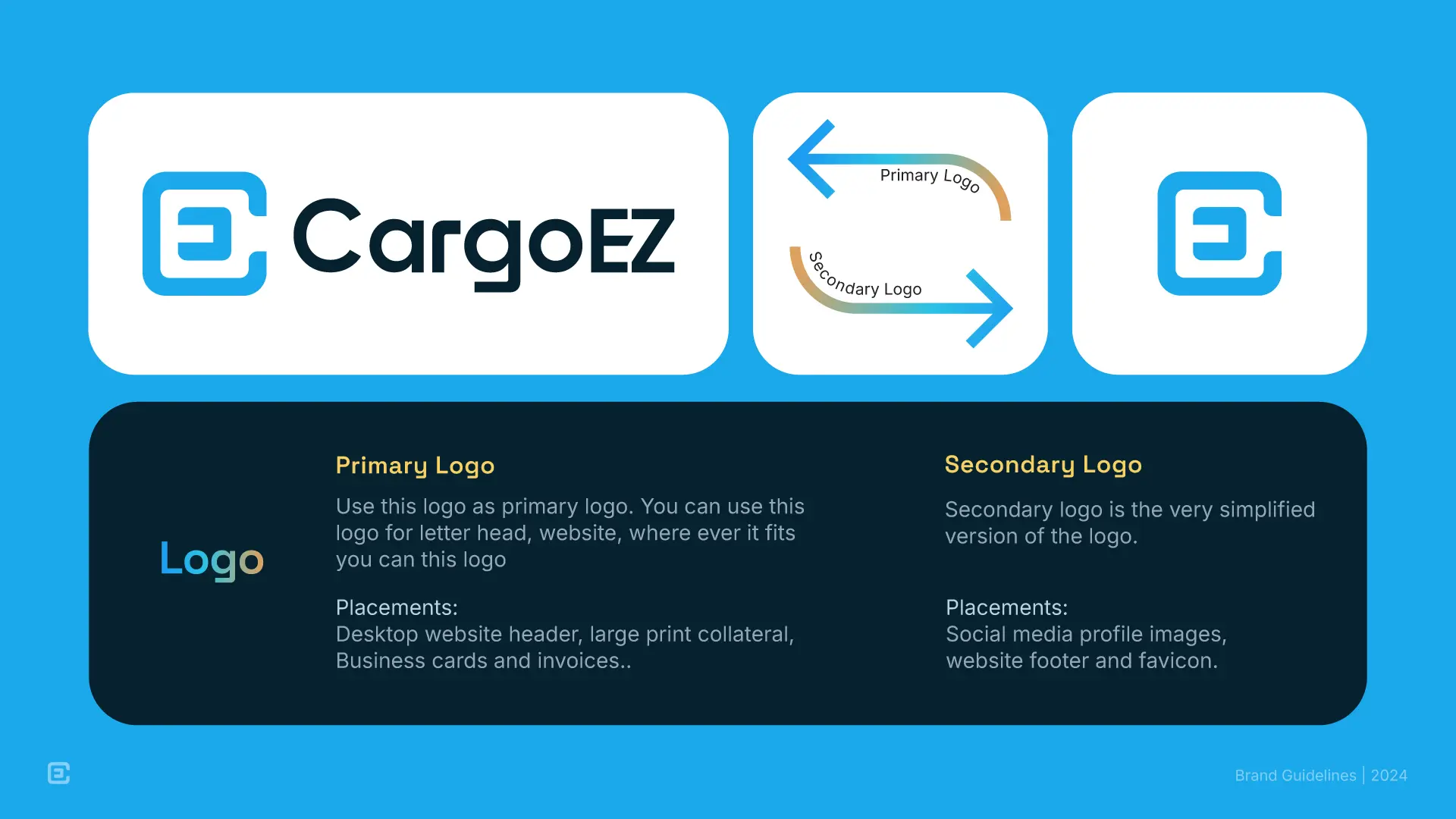 CargoEZ

Primary Logo

Secondary Logo

Logo

Primary Logo

Use this logo as primary logo. You can use this logo for letter head, website, where ever it fits you can this logo

Placements:
Desktop website header, large print collateral, Business cards and invoices..

Secondary Logo

Secondary logo is the very simplified version of the logo.

Placements:
Social media profile images, website footer and favicon.

Brand Guidelines | 2024